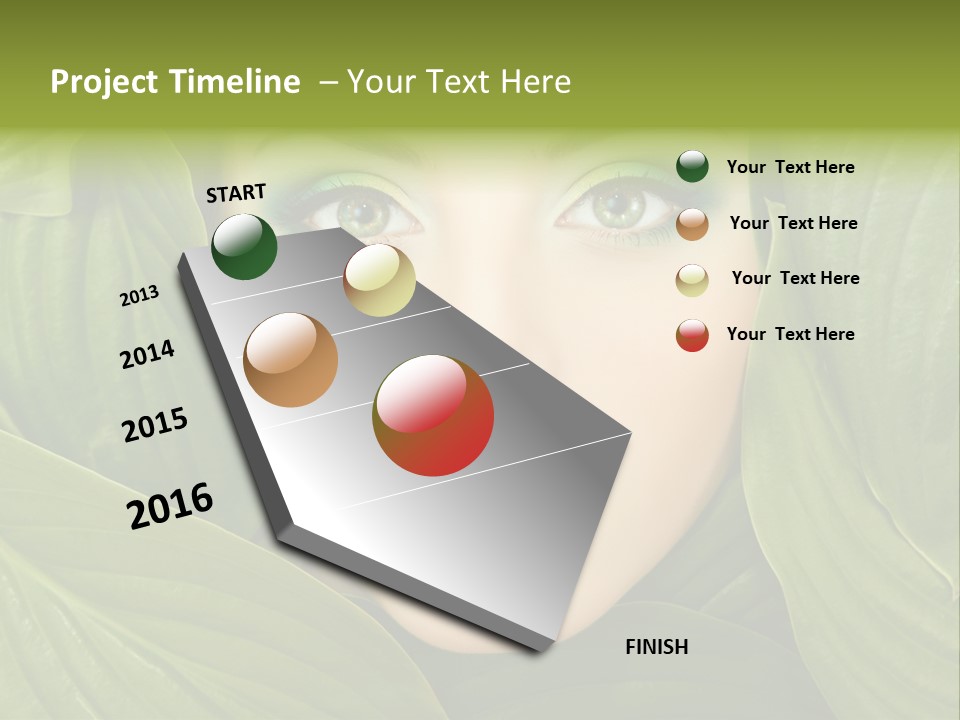 Project Timeline – Your Text Here

START

2013

2014

2015

2016

FINISH

Your Text Here

Your Text Here

Your Text Here

Your Text Here